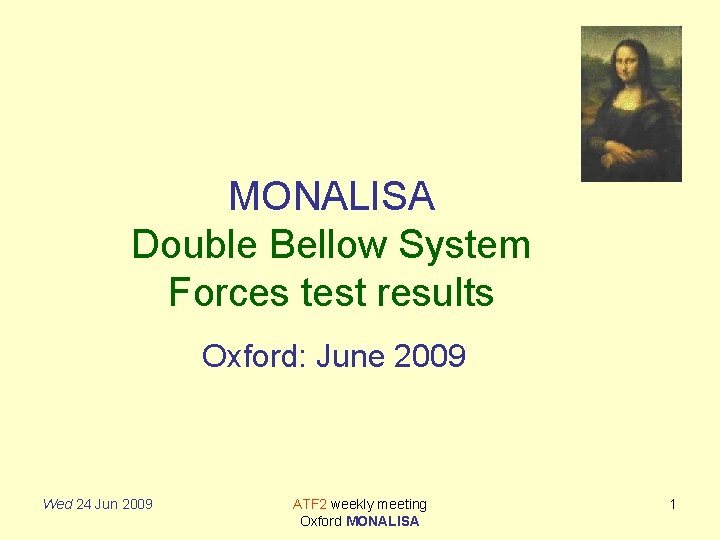 MONALISA
Double Bellow System
Forces test results

Oxford: June 2009

Wed 24 Jun 2009

ATF2 weekly meeting
Oxford MONALISA

1